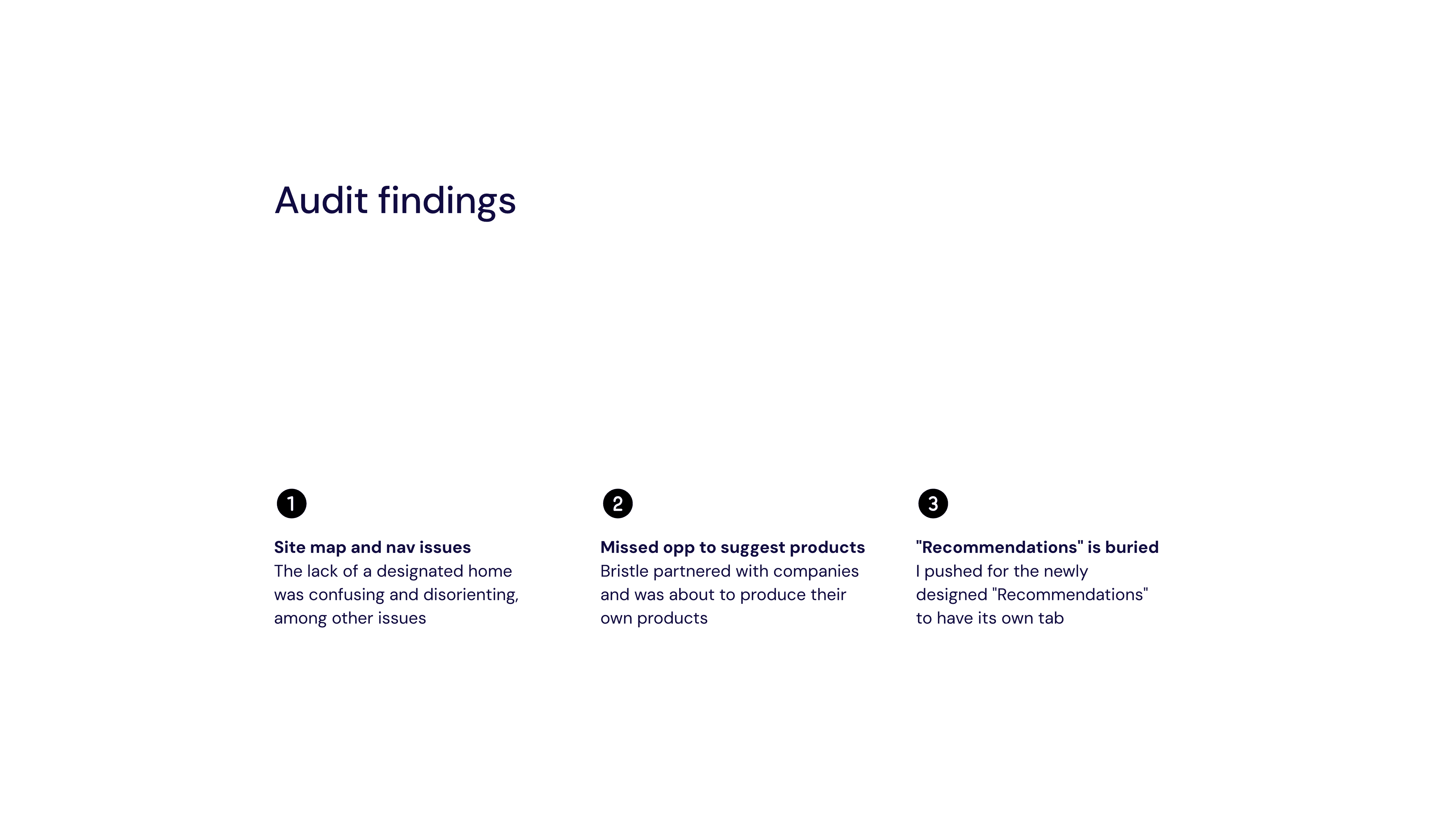 Audit findings

1

Site map and nav issues
The lack of a designated home was confusing and disorienting, among other issues

2

Missed opp to suggest products
Bristle partnered with companies and was about to produce their own products

3

"Recommendations" is buried
I pushed for the newly designed "Recommendations" to have its own tab